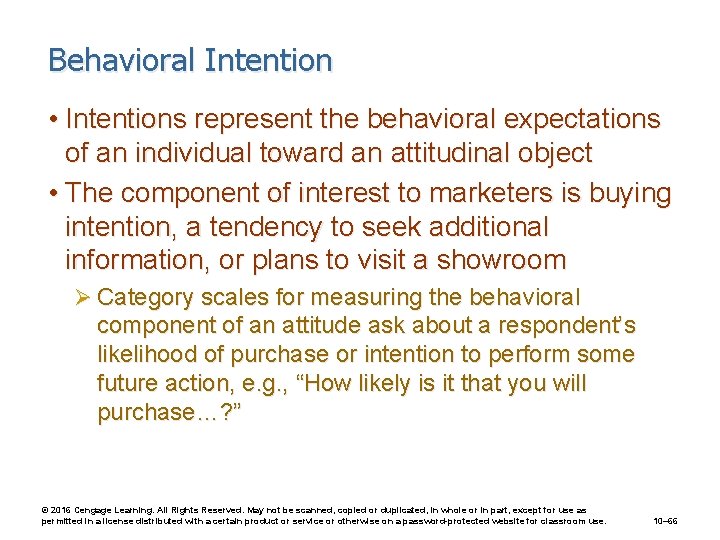 Behavioral Intention

• Intentions represent the behavioral expectations of an individual toward an attitudinal object

• The component of interest to marketers is buying intention, a tendency to seek additional information, or plans to visit a showroom

➢ Category scales for measuring the behavioral component of an attitude ask about a respondent's likelihood of purchase or intention to perform some future action, e.g., "How likely is it that you will purchase…?"

© 2016 Cengage Learning. All Rights Reserved. May not be scanned, copied or duplicated, in whole or in part, except for use as permitted in a license distributed with a certain product or service or otherwise on a password-protected website for classroom use.

10–66